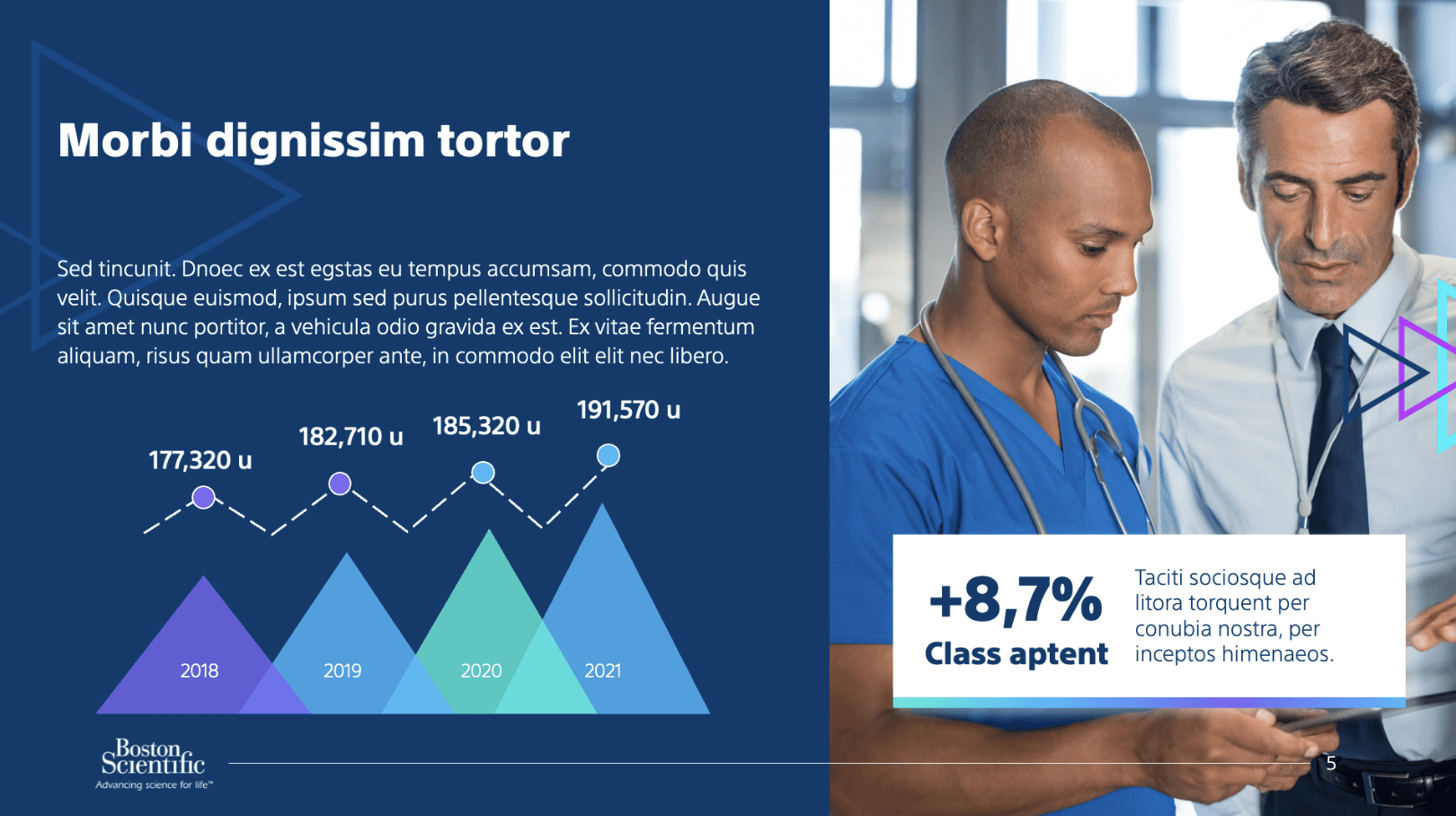 Morbi dignissim tortor

Sed tincunit. Dnoec ex est egstas eu tempus accumsam, commodo quis velit. Quisque euismod, ipsum sed purus pellentesque sollicitudin. Augue sit amet nunc portitor, a vehicula odio gravida ex est. Ex vitae fermentum aliquam, risus quam ullamcorper ante, in commodo elit elit nec libero.

177,320 u
182,710 u
185,320 u
191,570 u

2018
2019
2020
2021

+8,7%
Class aptent

Taciti sociosque ad litora torquent per conubia nostra, per inceptos himenaeos.

Boston Scientific
Advancing science for life™

5